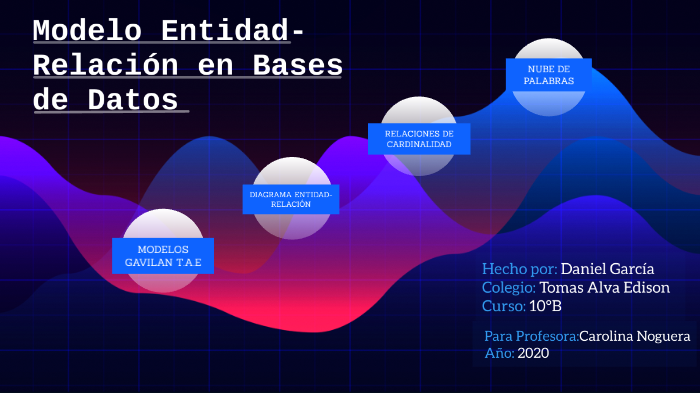 Modelo Entidad-Relación en Bases de Datos

MODELOS GAVILAN T.A.E

DIAGRAMA ENTIDAD-RELACIÓN

RELACIONES DE CARDINALIDAD

NUBE DE PALABRAS

Hecho por: Daniel García
Colegio: Tomas Alva Edison
Curso: 10°B

Para Profesora:Carolina Noguera
Año: 2020